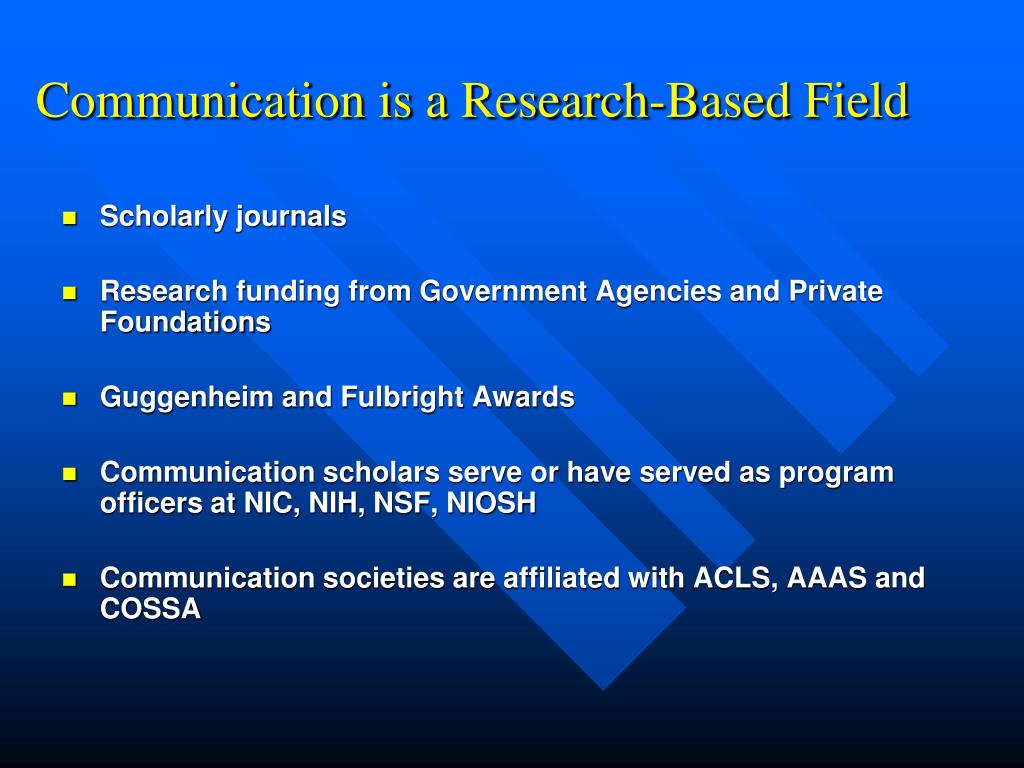 Communication is a Research-Based Field

- Scholarly journals
- Research funding from Government Agencies and Private Foundations
- Guggenheim and Fulbright Awards
- Communication scholars serve or have served as program officers at NIC, NIH, NSF, NIOSH
- Communication societies are affiliated with ACLS, AAAS and COSSA